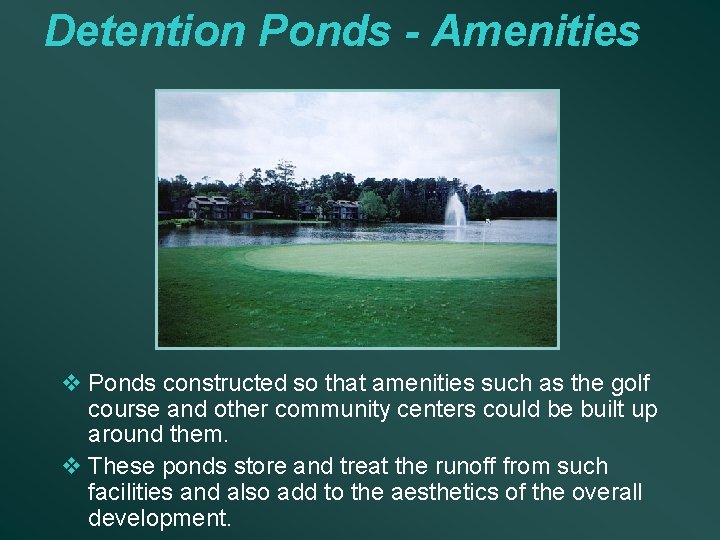 Detention Ponds - Amenities

❖ Ponds constructed so that amenities such as the golf course and other community centers could be built up around them.

❖ These ponds store and treat the runoff from such facilities and also add to the aesthetics of the overall development.